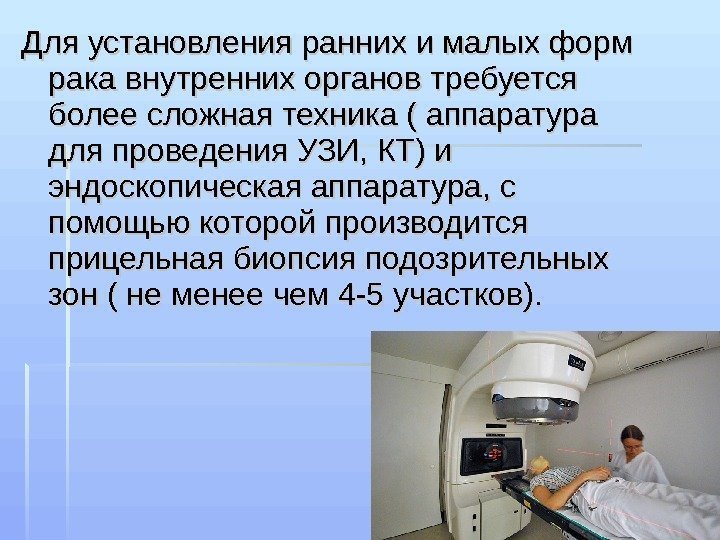 Для установления ранних и малых форм рака внутренних органов требуется более сложная техника ( аппаратура для проведения УЗИ, КТ) и эндоскопическая аппаратура, с помощью которой производится прицельная биопсия подозрительных зон ( не менее чем 4-5 участков).